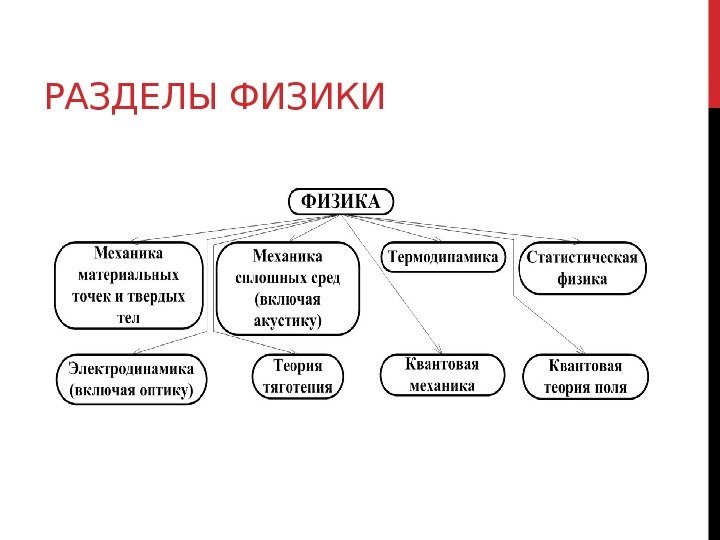 РАЗДЕЛЫ ФИЗИКИ

ФИЗИКА

Механика материальных точек и твердых тел

Механика сплошных сред (включая акустику)

Термодинамика

Статистическая физика

Электродинамика (включая оптику)

Теория тяготения

Квантовая механика

Квантовая теория поля